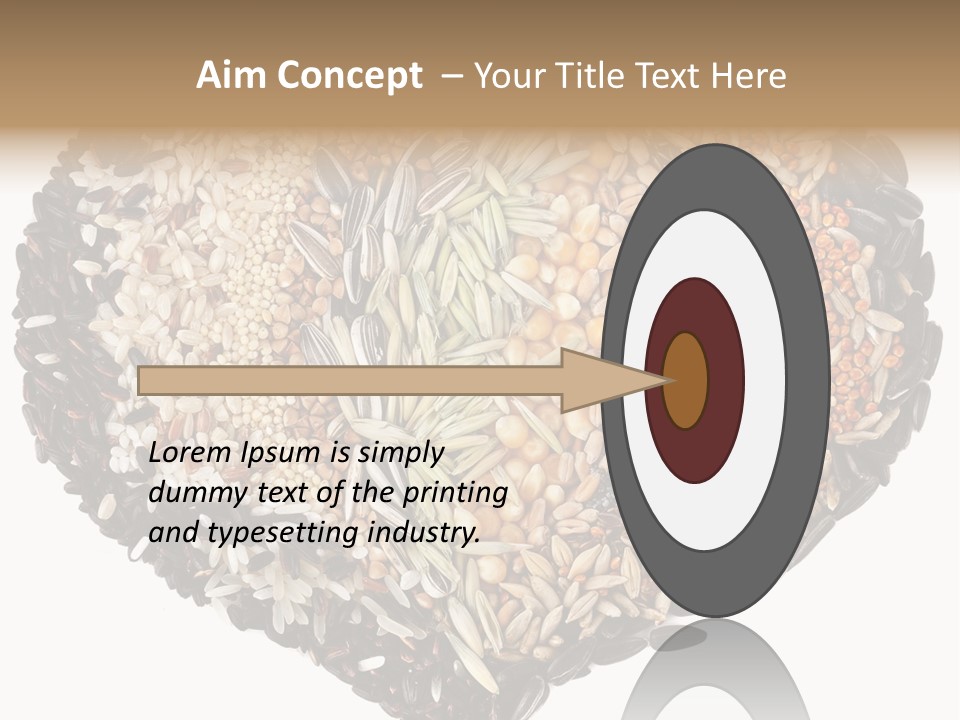 Aim Concept – Your Title Text Here

Lorem Ipsum is simply dummy text of the printing and typesetting industry.